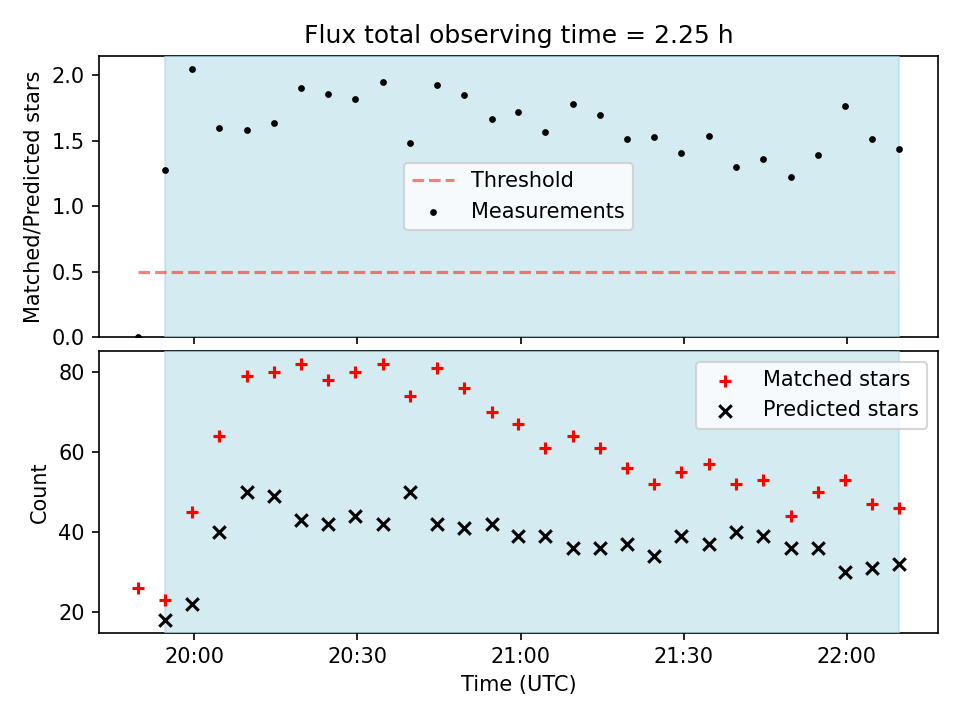 Flux total observing time = 2.25 h

Matched/Predicted stars

2.0
1.5
1.0
0.5
0.0

Threshold
Measurements

Count

80
60
40
20

Matched stars
Predicted stars

20:00
20:30
21:00
21:30
22:00

Time (UTC)